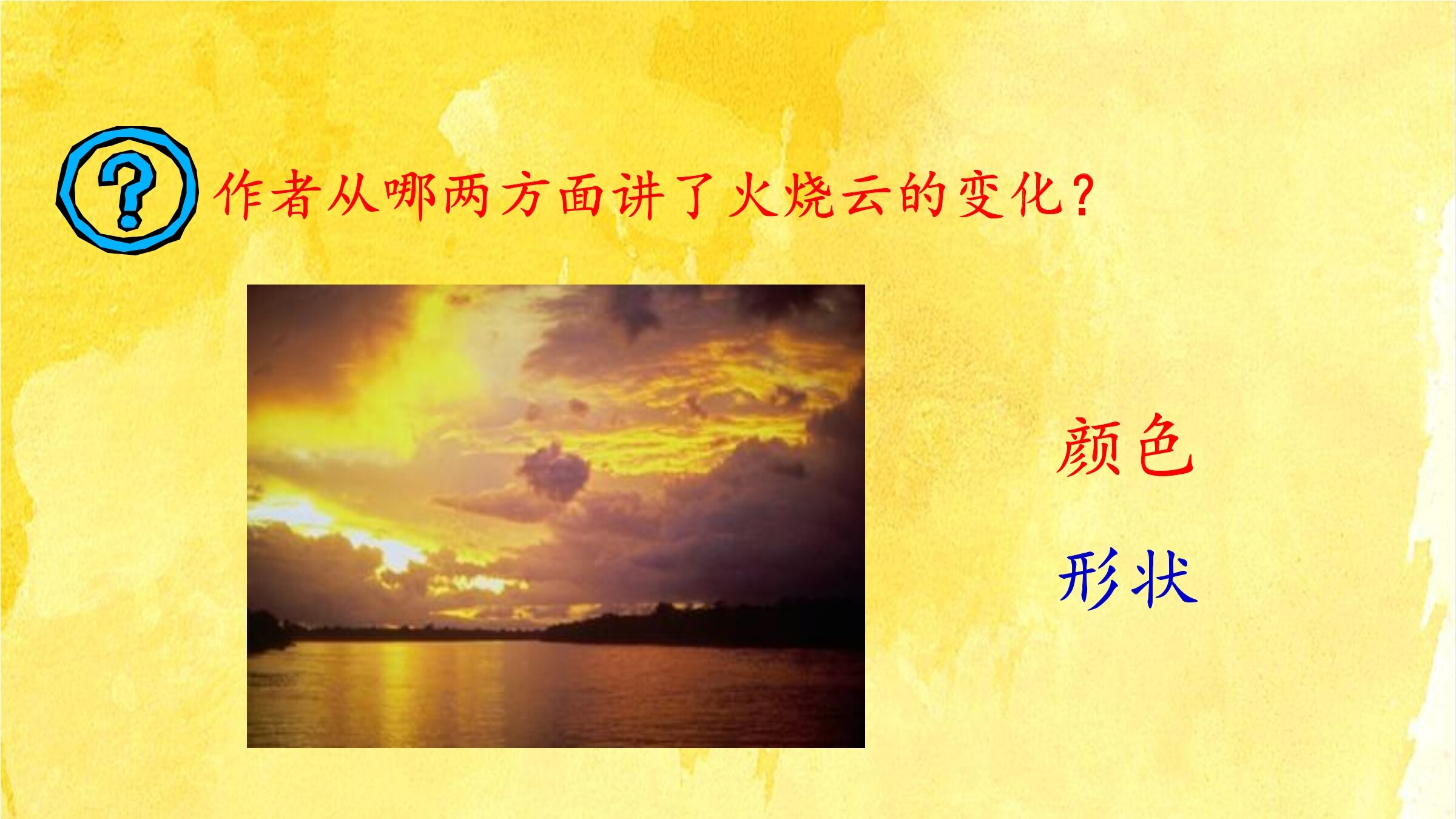 ?

作者从哪两方面讲了火烧云的变化？

颜色

形状